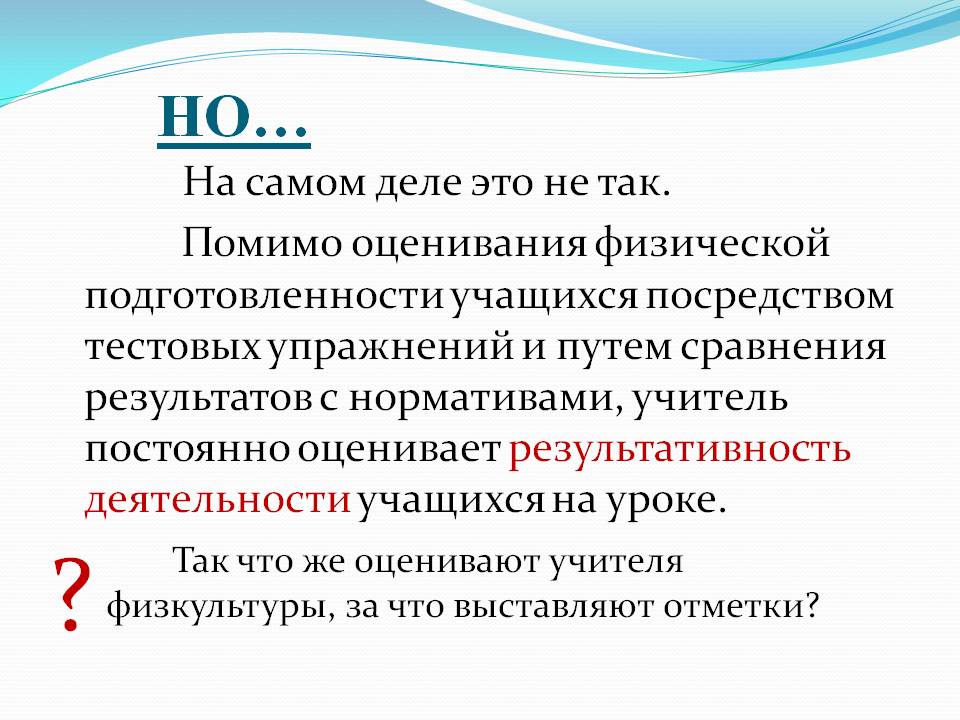 НО…

На самом деле это не так.

Помимо оценивания физической подготовленности учащихся посредством тестовых упражнений и путем сравнения результатов с нормативами, учитель постоянно оценивает результативность деятельности учащихся на уроке.

?

Так что же оценивают учителя физкультуры, за что выставляют отметки?